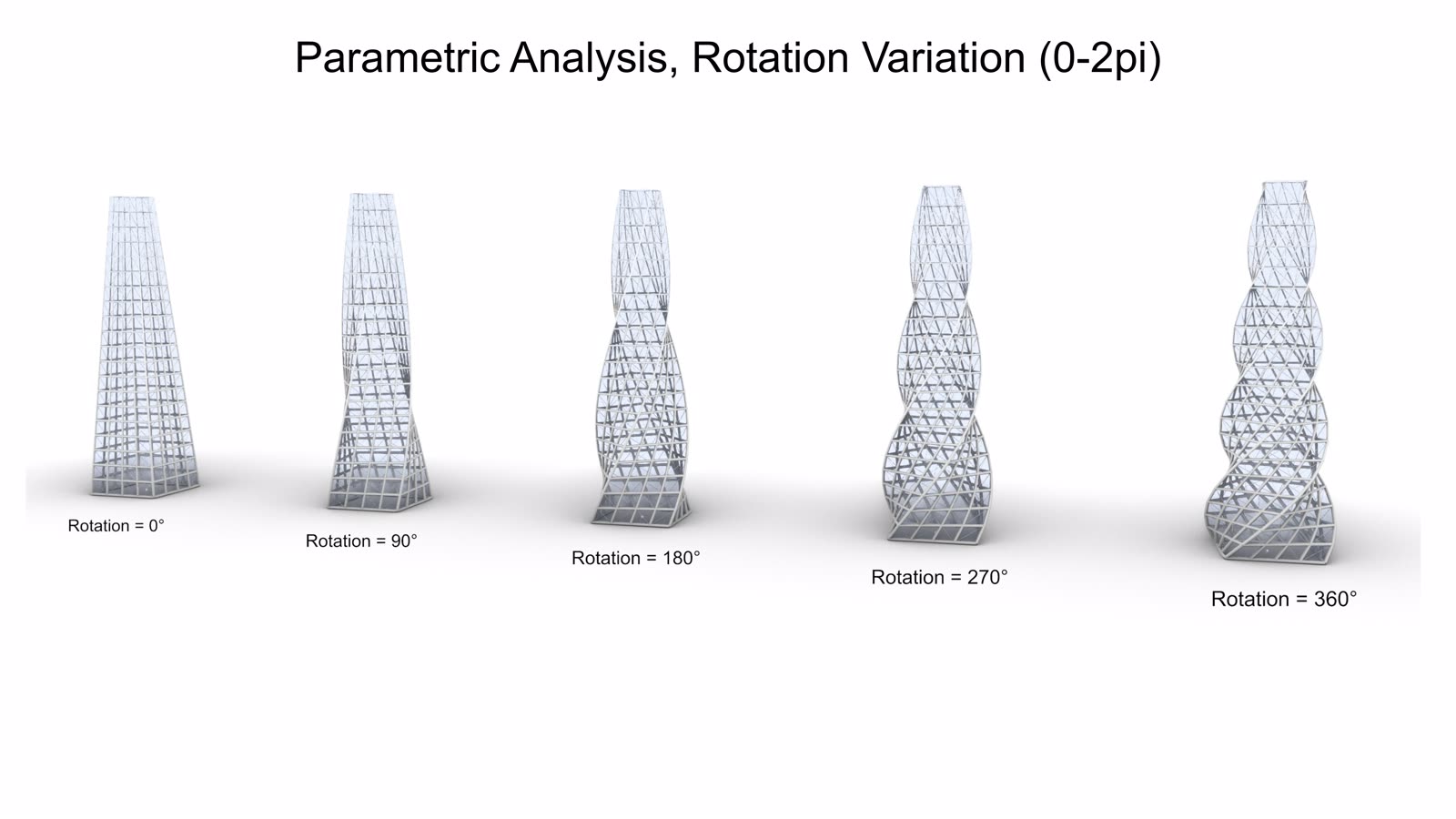 Parametric Analysis, Rotation Variation (0-2pi)

Rotation = 0°

Rotation = 90°

Rotation = 180°

Rotation = 270°

Rotation = 360°